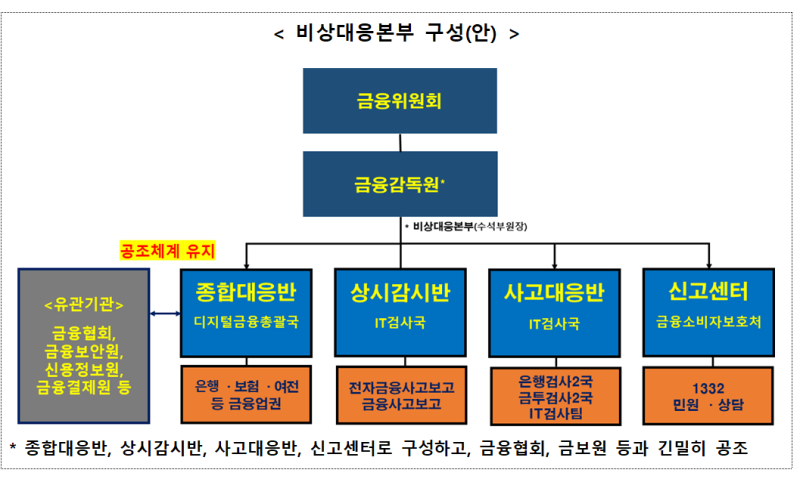 < 비상대응본부 구성(안) >

금융위원회

금융감독원*

* 비상대응본부(수석부원장)

공조체계 유지

<유관기관>
금융협회,
금융보안원,
신용정보원,
금융결제원 등

종합대응반
디지털금융총괄국

은행 · 보험 · 여전
등 금융업권

상시감시반
IT검사국

전자금융사고보고
금융사고보고

사고대응반
IT검사국

은행검사2국
금투검사2국
IT검사팀

신고센터
금융소비자보호처

1332
민원 · 상담

* 종합대응반, 상시감시반, 사고대응반, 신고센터로 구성하고, 금융협회, 금보원 등과 긴밀히 공조